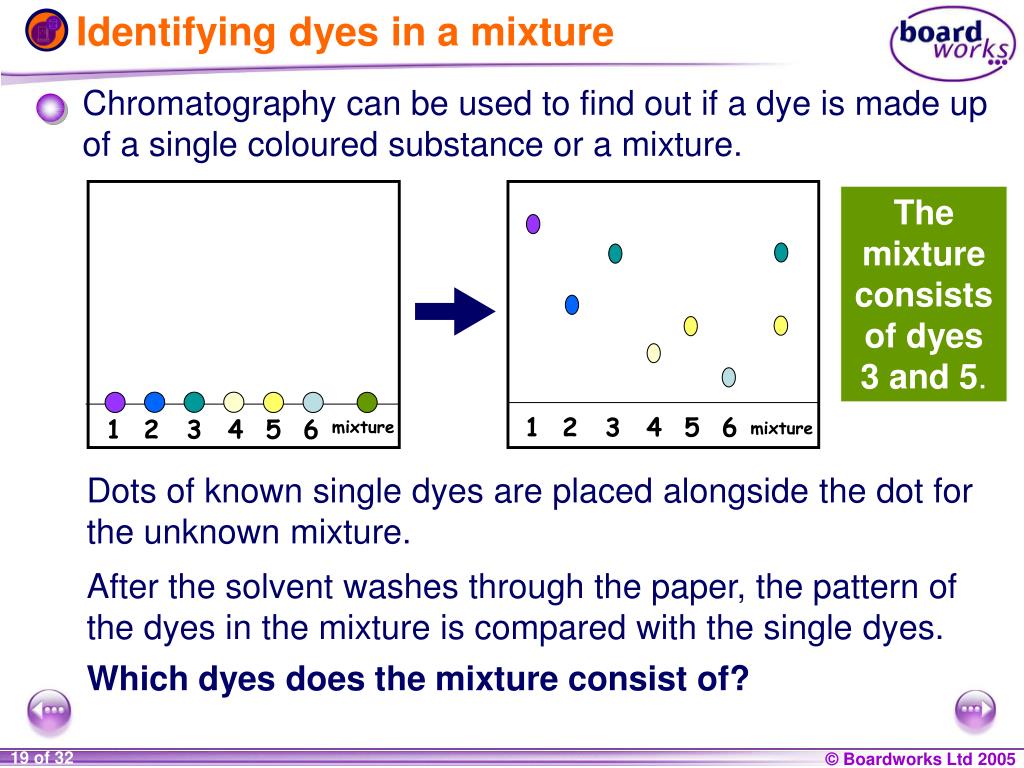 Identifying dyes in a mixture

board works

Chromatography can be used to find out if a dye is made up of a single coloured substance or a mixture.

1 2 3 4 5 6 mixture

1 2 3 4 5 6 mixture

The mixture consists of dyes 3 and 5.

Dots of known single dyes are placed alongside the dot for the unknown mixture.

After the solvent washes through the paper, the pattern of the dyes in the mixture is compared with the single dyes.

Which dyes does the mixture consist of?

19 of 32

© Boardworks Ltd 2005